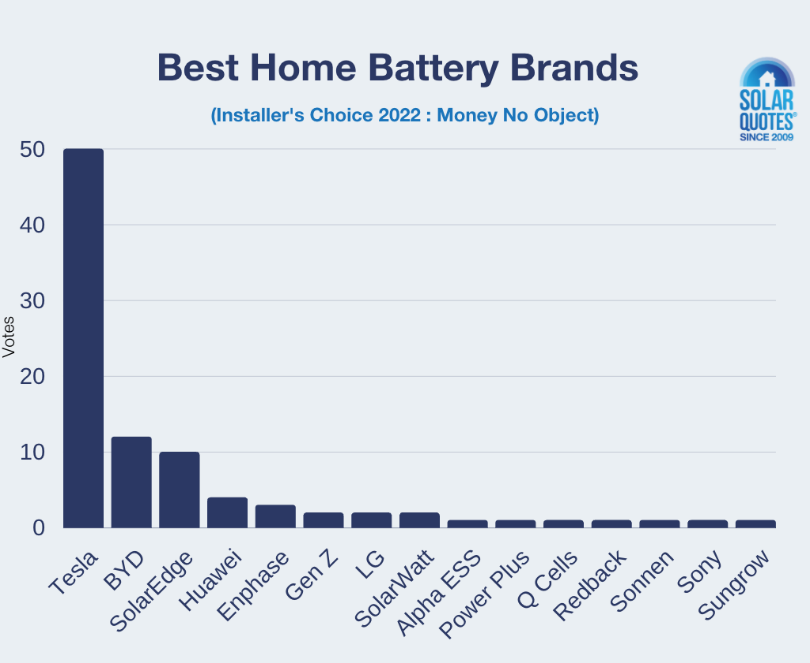 Best Home Battery Brands

(Installer's Choice 2022 : Money No Object)

SOLAR QUOTES® SINCE 2009

Votes

50
40
30
20
10
0

Tesla
BYD
SolarEdge
Huawei
Enphase
Gen Z
LG
SolarWatt
Alpha ESS
Power Plus
Q Cells
Redback
Sonnen
Sony
Sungrow